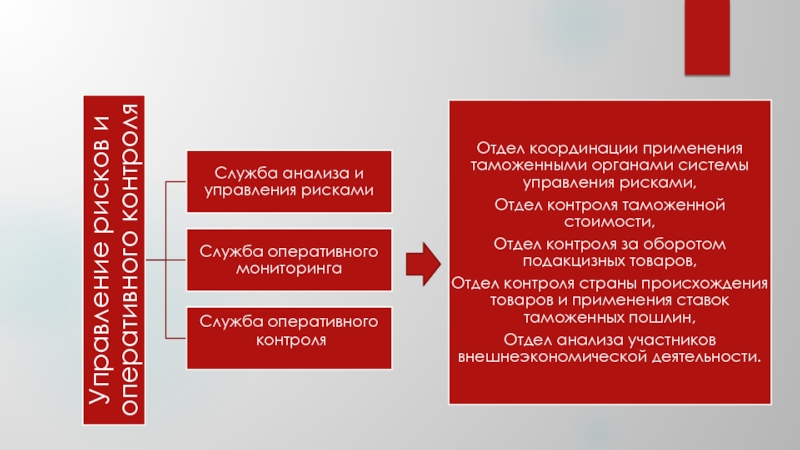 Управление рисков и оперативного контроля

Служба анализа и управления рисками

Служба оперативного мониторинга

Служба оперативного контроля

Отдел координации применения таможенными органами системы управления рисками,

Отдел контроля таможенной стоимости,

Отдел контроля за оборотом подакцизных товаров,

Отдел контроля страны происхождения товаров и применения ставок таможенных пошлин,

Отдел анализа участников внешнеэкономической деятельности.